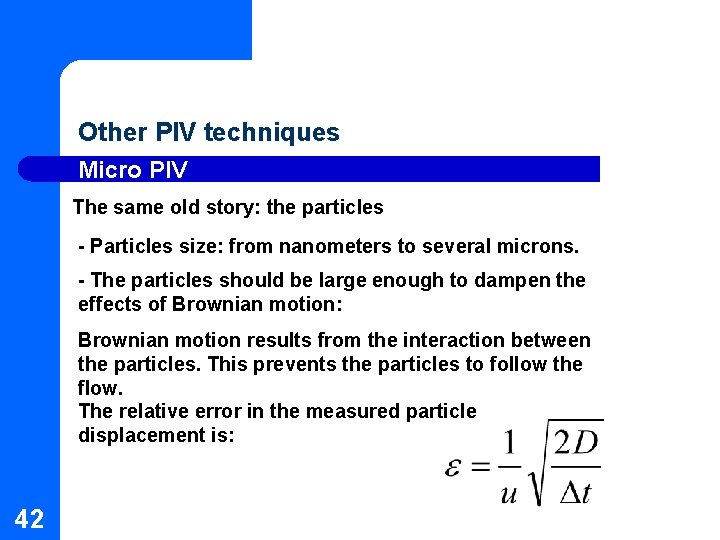 Other PIV techniques

Micro PIV

The same old story: the particles

- Particles size: from nanometers to several microns.

- The particles should be large enough to dampen the effects of Brownian motion:

Brownian motion results from the interaction between the particles. This prevents the particles to follow the flow.
The relative error in the measured particle displacement is:

$\varepsilon = \frac{1}{u}\sqrt{\frac{2D}{\Delta t}}$

42